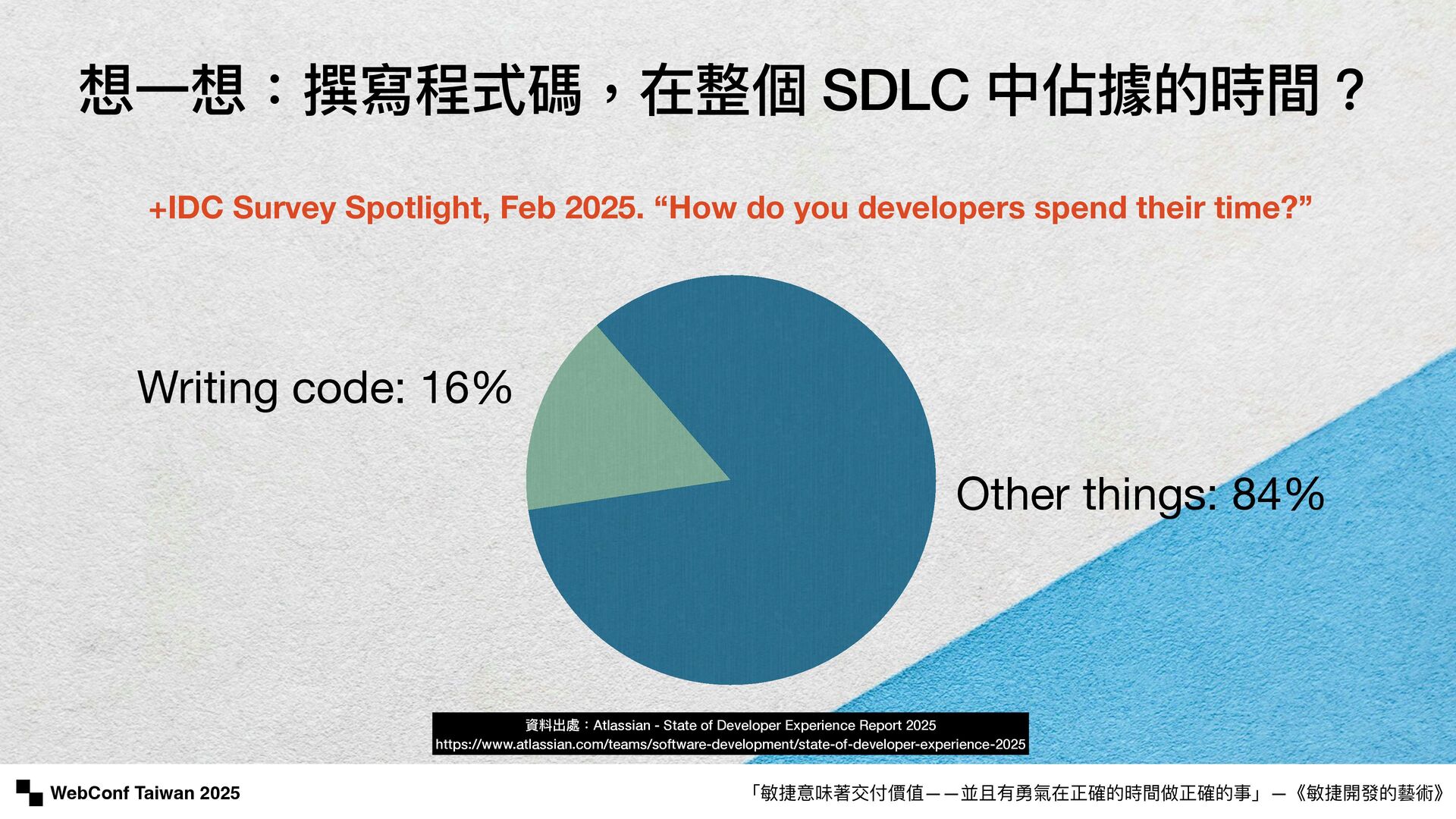 想一想：撰寫程式碼，在整個 SDLC 中佔據的時間？

+IDC Survey Spotlight, Feb 2025. “How do you developers spend their time?”

Writing code: 16%

Other things: 84%

資料出處：Atlassian - State of Developer Experience Report 2025
https://www.atlassian.com/teams/software-development/state-of-developer-experience-2025

WebConf Taiwan 2025

「敏捷意味著交付價值——並且有勇氣在正確的時間做正確的事」—《敏捷開發的藝術》